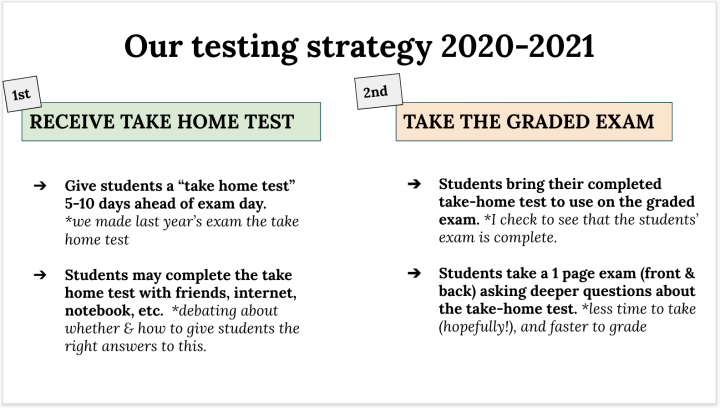 Our testing strategy 2020-2021

1st

RECEIVE TAKE HOME TEST

➔ Give students a “take home test” 5-10 days ahead of exam day. *we made last year’s exam the take home test

➔ Students may complete the take home test with friends, internet, notebook, etc. *debating about whether & how to give students the right answers to this.

2nd

TAKE THE GRADED EXAM

➔ Students bring their completed take-home test to use on the graded exam. *I check to see that the students’ exam is complete.

➔ Students take a 1 page exam (front & back) asking deeper questions about the take-home test. *less time to take (hopefully!), and faster to grade